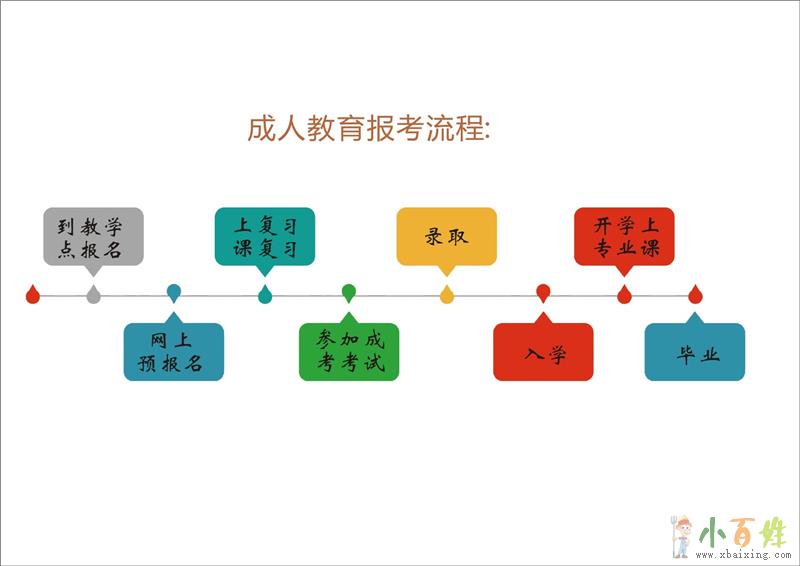 成人教育报考流程:

到教学点报名

网上预报名

上复习课复习

参加成考考试

录取

入学

开学上专业课

毕业

小百姓
www.xbaixing.com